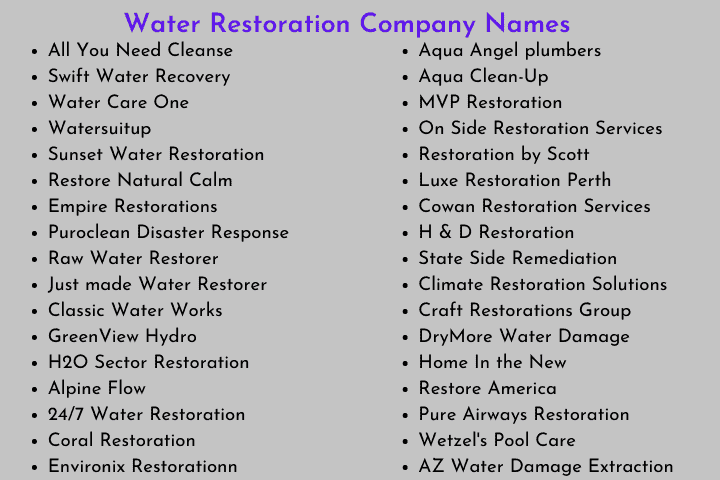 Water Restoration Company Names

- All You Need Cleanse
- Swift Water Recovery
- Water Care One
- Watersuitup
- Sunset Water Restoration
- Restore Natural Calm
- Empire Restorations
- Puroclean Disaster Response
- Raw Water Restorer
- Just made Water Restorer
- Classic Water Works
- GreenView Hydro
- H2O Sector Restoration
- Alpine Flow
- 24/7 Water Restoration
- Coral Restoration
- Environix Restorationn

- Aqua Angel plumbers
- Aqua Clean-Up
- MVP Restoration
- On Side Restoration Services
- Restoration by Scott
- Luxe Restoration Perth
- Cowan Restoration Services
- H & D Restoration
- State Side Remediation
- Climate Restoration Solutions
- Craft Restorations Group
- DryMore Water Damage
- Home In the New
- Restore America
- Pure Airways Restoration
- Wetzel's Pool Care
- AZ Water Damage Extraction